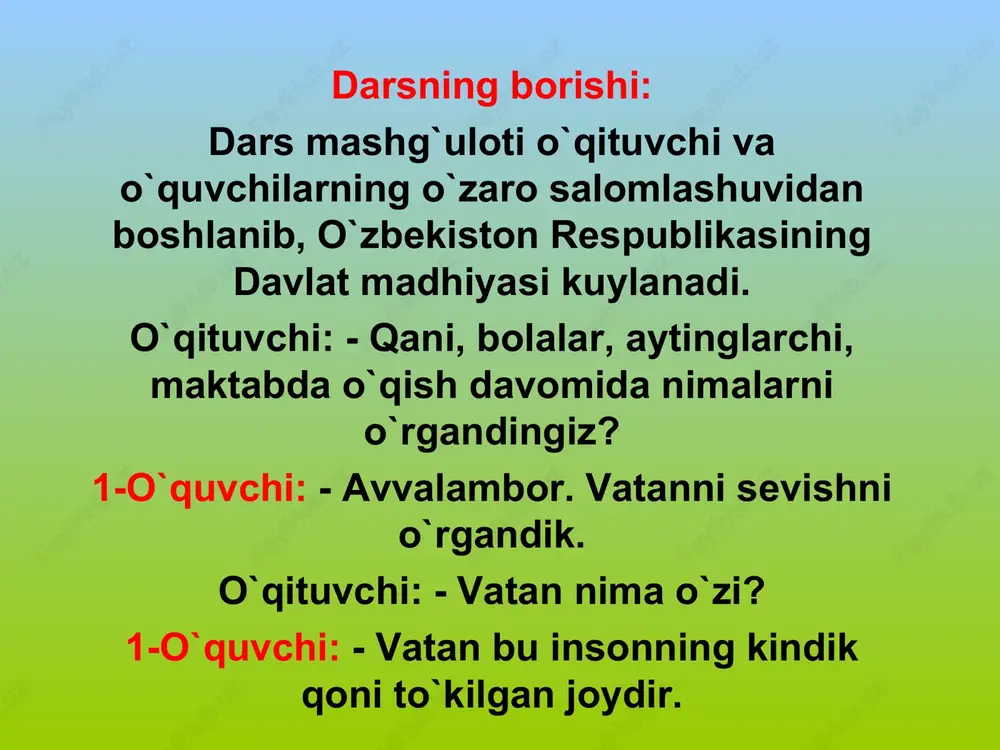 Darsning borishi:

Dars mashg`uloti o`qituvchi va o`quvchilarning o`zaro salomlashuvidan boshlanib, O`zbekiston Respublikasining Davlat madhiyasi kuylanadi.

O`qituvchi: - Qani, bolalar, aytinglarchi, maktabda o`qish davomida nimalarni o`rgandingiz?

1-O`quvchi: - Avvalambor. Vatanni sevishni o`rgandik.

O`qituvchi: - Vatan nima o`zi?

1-O`quvchi: - Vatan bu insonning kindik qoni to`kilgan joydir.